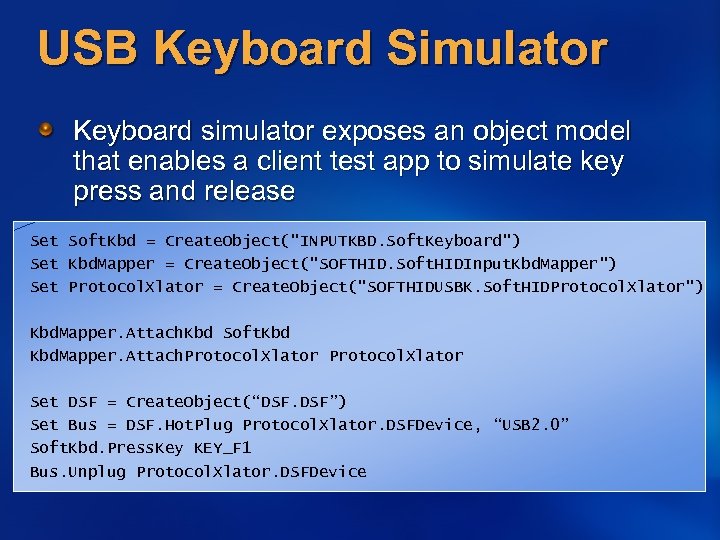 USB Keyboard Simulator

Keyboard simulator exposes an object model that enables a client test app to simulate key press and release

Set SoftKbd = CreateObject("INPUTKBD.SoftKeyboard")
Set KbdMapper = CreateObject("SOFTHID.SoftHIDInputKbdMapper")
Set ProtocolXlator = CreateObject("SOFTHIDUSBK.SoftHIDProtocolXlator")

KbdMapper.AttachKbd SoftKbd
KbdMapper.AttachProtocolXlator ProtocolXlator

Set DSF = CreateObject(“DSF.DSF”)
Set Bus = DSF.HotPlug ProtocolXlator.DSFDevice, “USB2.0”
SoftKbd.PressKey KEY_F1
Bus.Unplug ProtocolXlator.DSFDevice